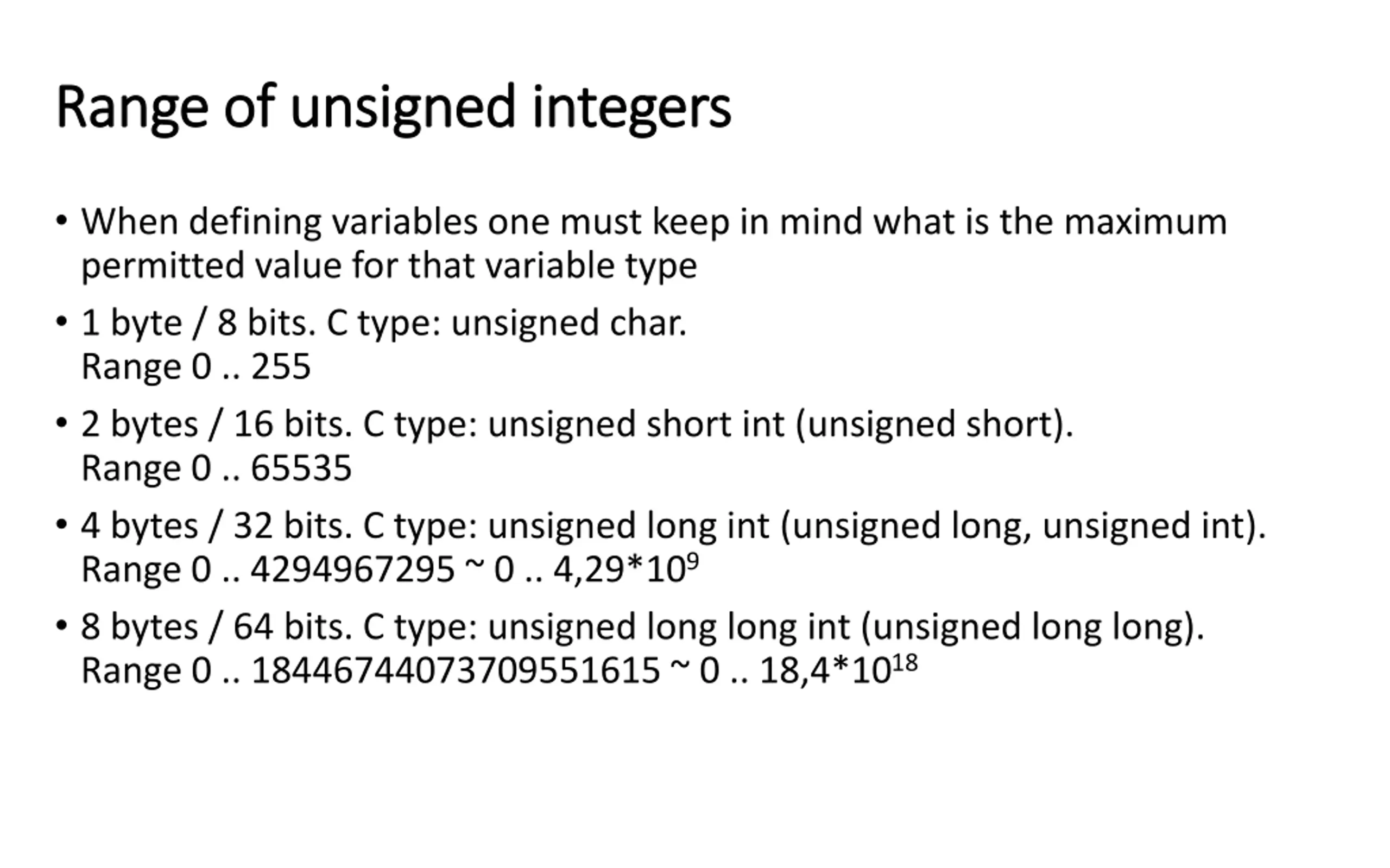 Range of unsigned integers

• When defining variables one must keep in mind what is the maximum permitted value for that variable type

• 1 byte / 8 bits. C type: unsigned char.
Range 0 .. 255

• 2 bytes / 16 bits. C type: unsigned short int (unsigned short).
Range 0 .. 65535

• 4 bytes / 32 bits. C type: unsigned long int (unsigned long, unsigned int).
Range 0 .. 4294967295 ~ 0 .. $4,29*10^{9}$

• 8 bytes / 64 bits. C type: unsigned long long int (unsigned long long).
Range 0 .. 18446744073709551615 ~ 0 .. $18,4*10^{18}$